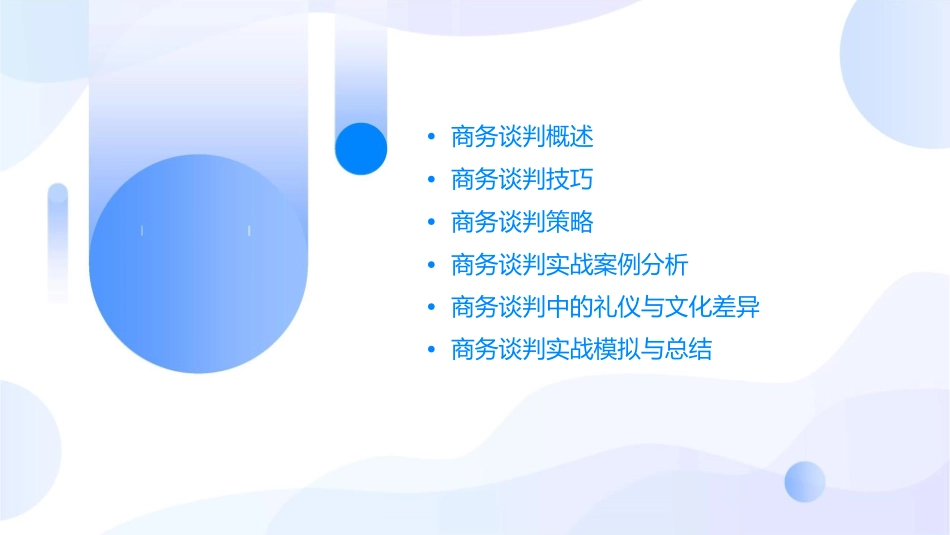 • 商务谈判概述
• 商务谈判技巧
• 商务谈判策略
• 商务谈判实战案例分析
• 商务谈判中的礼仪与文化差异
• 商务谈判实战模拟与总结